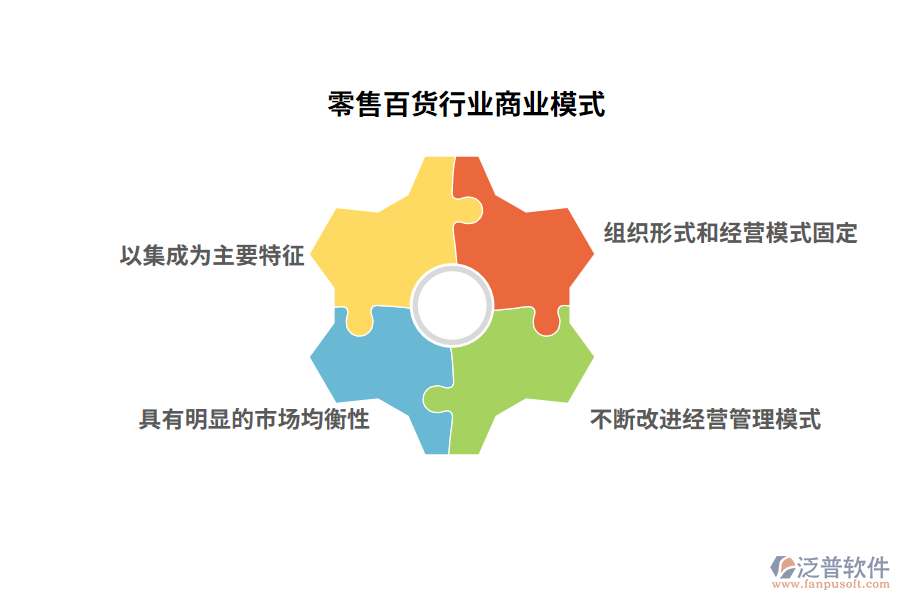 零售百货行业商业模式

以集成为主要特征

组织形式和经营模式固定

具有明显的市场均衡性

不断改进经营管理模式

泛普软件
www.fanpusoft.com